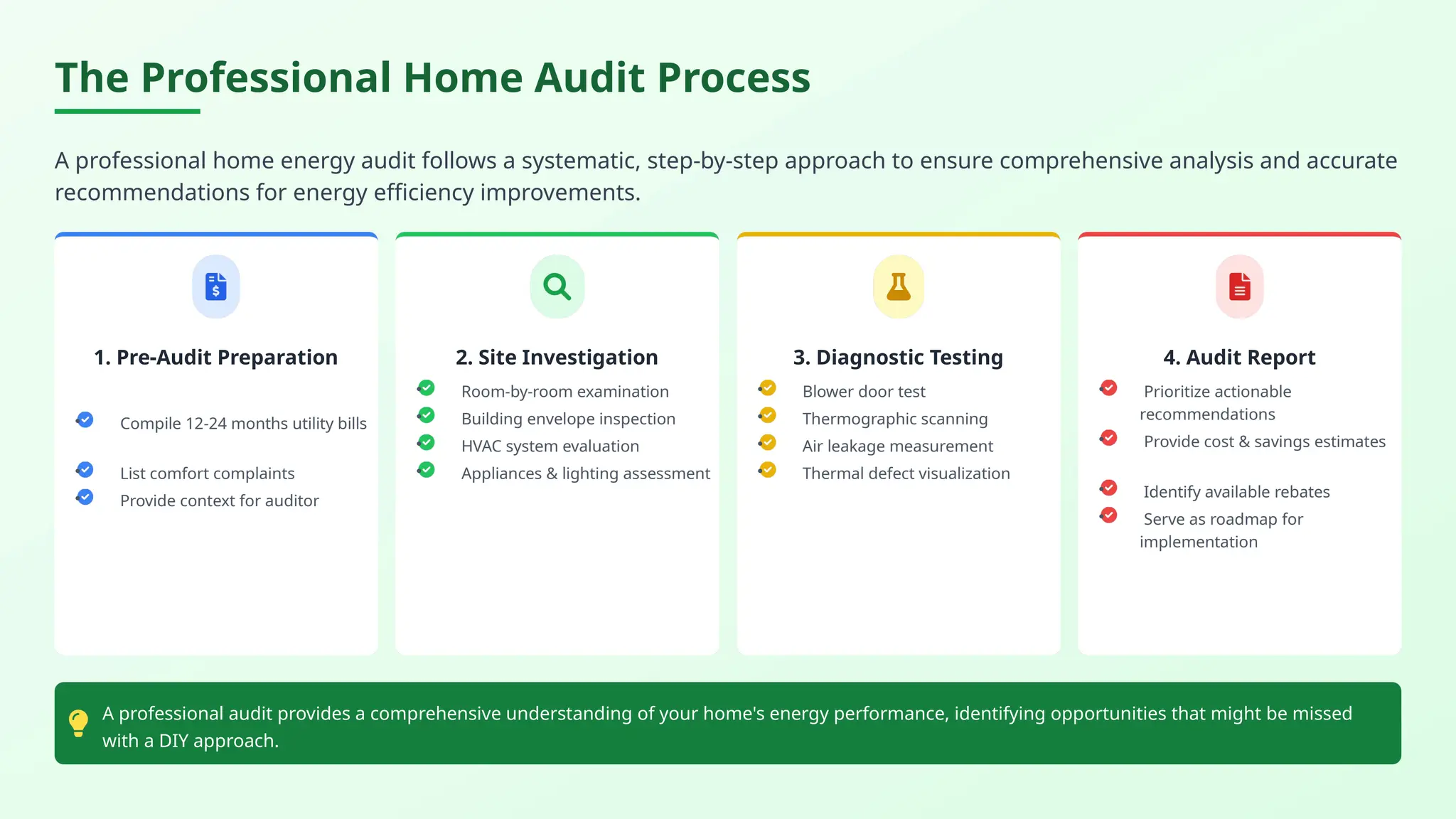 The Professional Home Audit Process

A professional home energy audit follows a systematic, step-by-step approach to ensure comprehensive analysis and accurate recommendations for energy efficiency improvements.

1. Pre-Audit Preparation

Compile 12-24 months utility bills

List comfort complaints

Provide context for auditor

2. Site Investigation

Room-by-room examination

Building envelope inspection

HVAC system evaluation

Appliances & lighting assessment

3. Diagnostic Testing

Blower door test

Thermographic scanning

Air leakage measurement

Thermal defect visualization

4. Audit Report

Prioritize actionable recommendations

Provide cost & savings estimates

Identify available rebates

Serve as roadmap for implementation

A professional audit provides a comprehensive understanding of your home's energy performance, identifying opportunities that might be missed with a DIY approach.